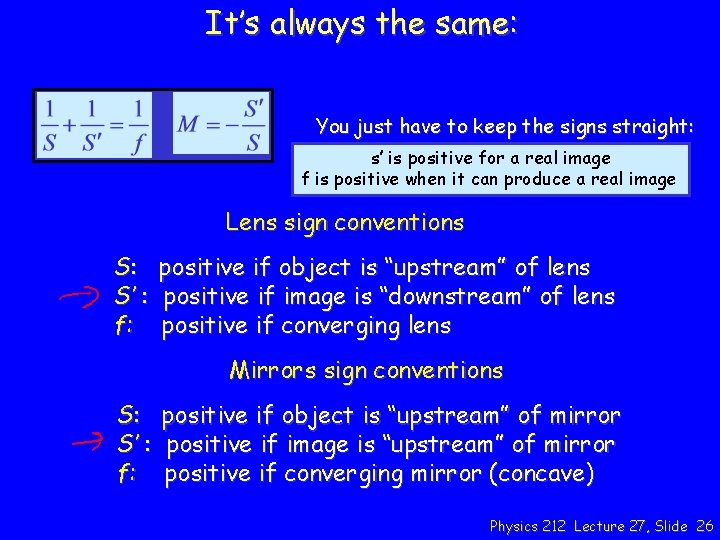 It's always the same:

$\frac{1}{S}+\frac{1}{S'}=\frac{1}{f}$ $M=-\frac{S'}{S}$

You just have to keep the signs straight:

s' is positive for a real image
f is positive when it can produce a real image

Lens sign conventions

S: positive if object is "upstream" of lens
S': positive if image is "downstream" of lens
f: positive if converging lens

Mirrors sign conventions

S: positive if object is "upstream" of mirror
S': positive if image is "upstream" of mirror
f: positive if converging mirror (concave)

Physics 212 Lecture 27, Slide 26